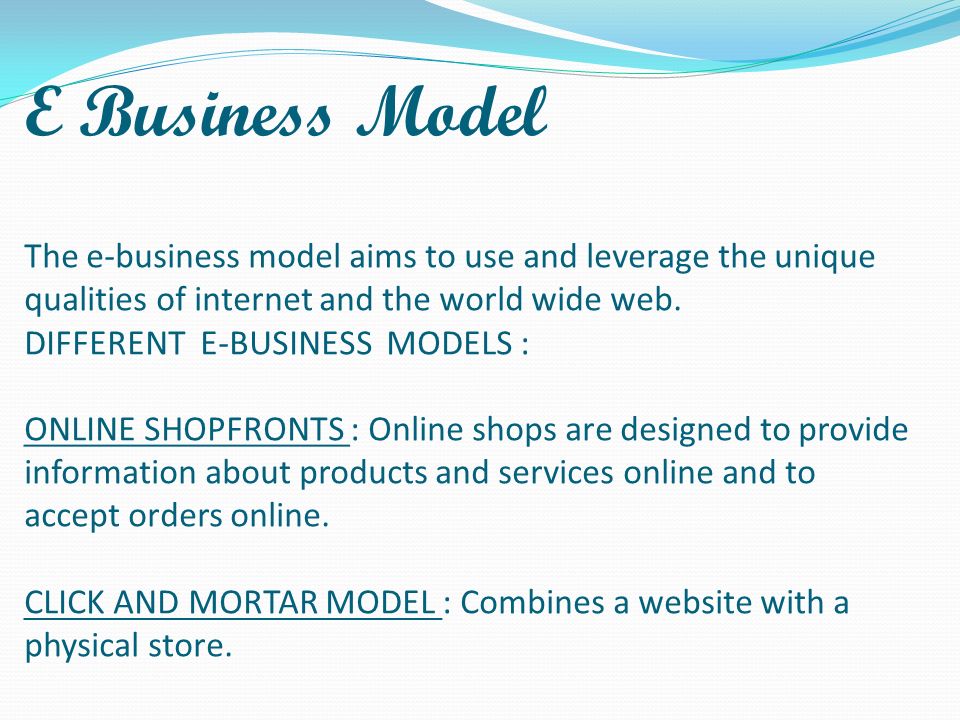 E Business Model

The e-business model aims to use and leverage the unique qualities of internet and the world wide web.
DIFFERENT E-BUSINESS MODELS :

ONLINE SHOPFRONTS : Online shops are designed to provide information about products and services online and to accept orders online.

CLICK AND MORTAR MODEL : Combines a website with a physical store.